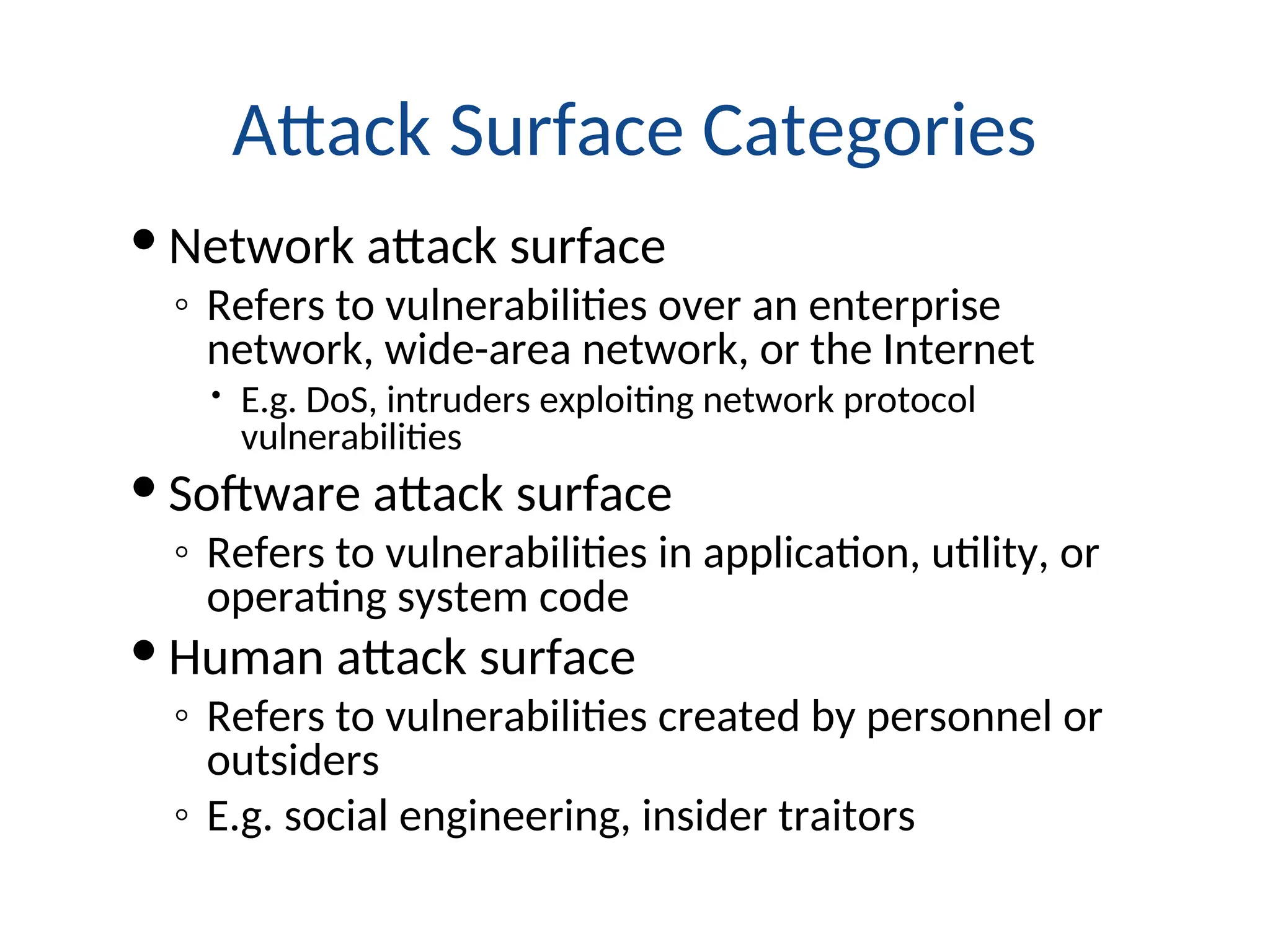 Attack Surface Categories

• Network attack surface
  ◦ Refers to vulnerabilities over an enterprise network, wide-area network, or the Internet
    • E.g. DoS, intruders exploiting network protocol vulnerabilities
• Software attack surface
  ◦ Refers to vulnerabilities in application, utility, or operating system code
• Human attack surface
  ◦ Refers to vulnerabilities created by personnel or outsiders
  ◦ E.g. social engineering, insider traitors